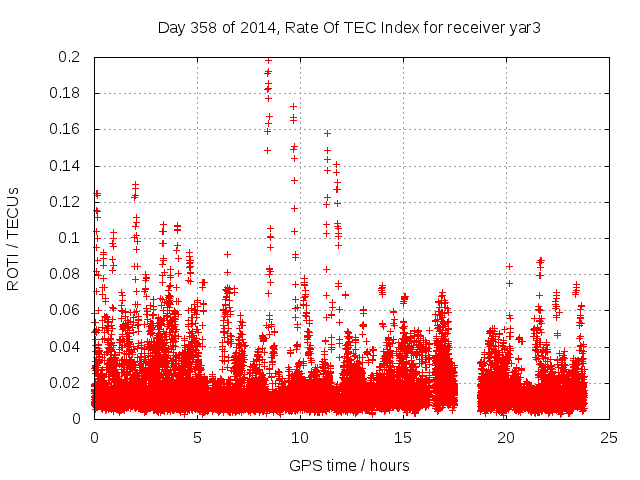 Day 358 of 2014, Rate Of TEC Index for receiver yar3

ROTI / TECUs

0.2
0.18
0.16
0.14
0.12
0.1
0.08
0.06
0.04
0.02
0

0
5
10
15
20
25

GPS time / hours